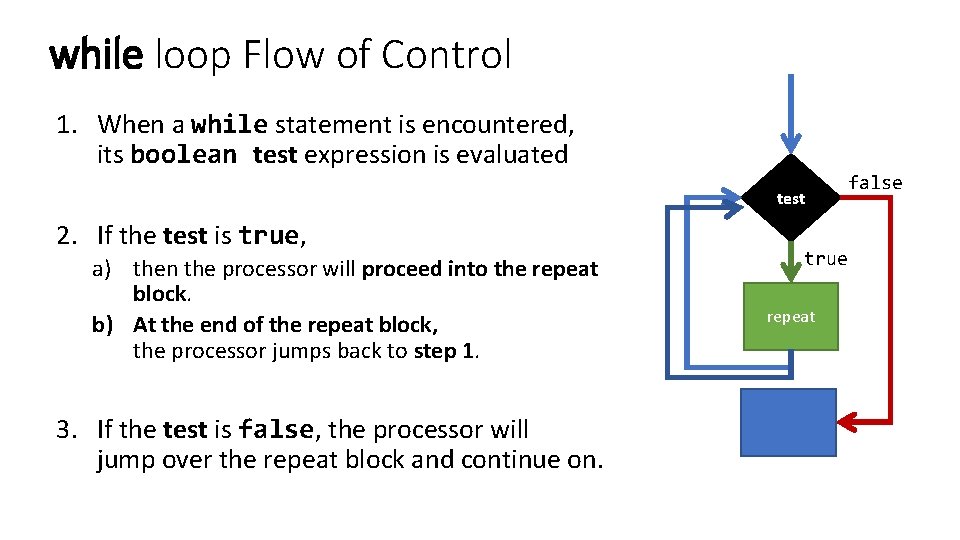 while loop Flow of Control

1. When a while statement is encountered, its boolean test expression is evaluated

2. If the test is true,

a) then the processor will proceed into the repeat block.

b) At the end of the repeat block, the processor jumps back to step 1.

3. If the test is false, the processor will jump over the repeat block and continue on.

test

false

true

repeat